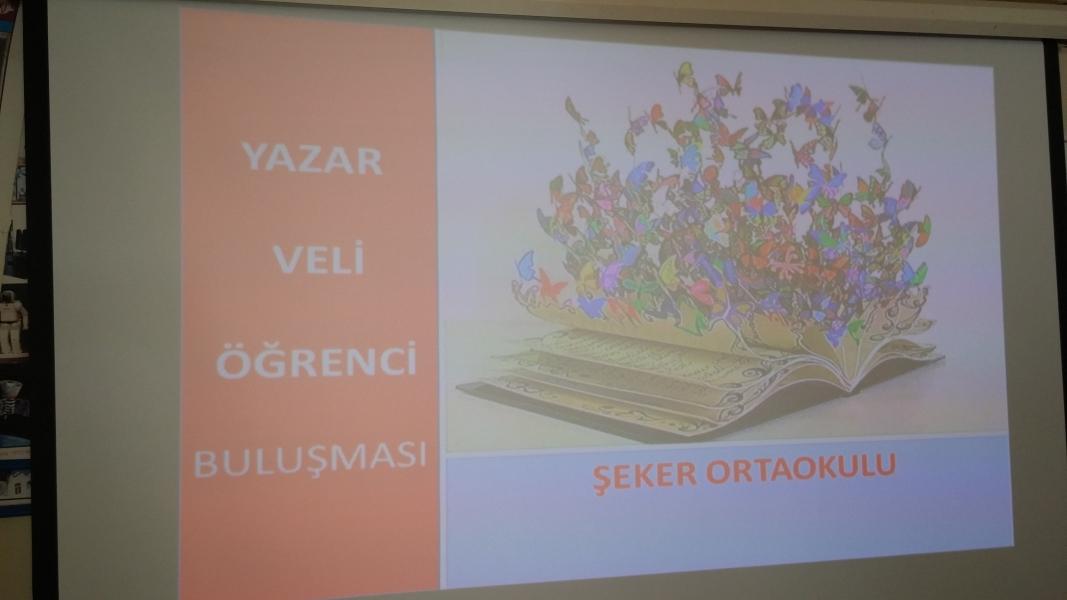 YAZAR

VELİ

ÖĞRENCİ

BULUŞMASI

ŞEKER ORTAOKULU